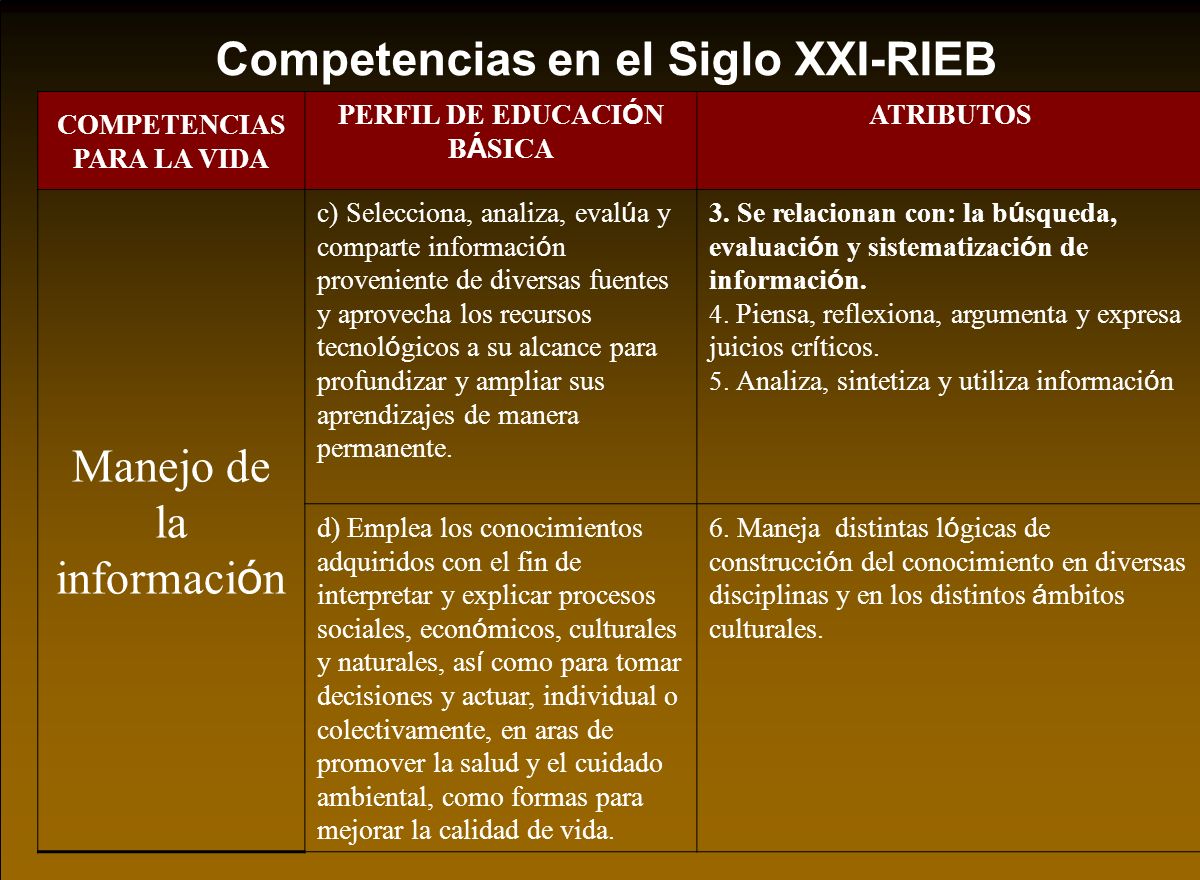 Competencias en el Siglo XXI-RIEB

| COMPETENCIAS PARA LA VIDA | PERFIL DE EDUCACIÓN BÁSICA | ATRIBUTOS |
|---|---|---|
| Manejo de la información | c) Selecciona, analiza, evalúa y comparte información proveniente de diversas fuentes y aprovecha los recursos tecnológicos a su alcance para profundizar y ampliar sus aprendizajes de manera permanente. | 3. Se relacionan con: la búsqueda, evaluación y sistematización de información. 4. Piensa, reflexiona, argumenta y expresa juicios críticos. 5. Analiza, sintetiza y utiliza información |
| | d) Emplea los conocimientos adquiridos con el fin de interpretar y explicar procesos sociales, económicos, culturales y naturales, así como para tomar decisiones y actuar, individual o colectivamente, en aras de promover la salud y el cuidado ambiental, como formas para mejorar la calidad de vida. | 6. Maneja distintas lógicas de construcción del conocimiento en diversas disciplinas y en los distintos ámbitos culturales. |